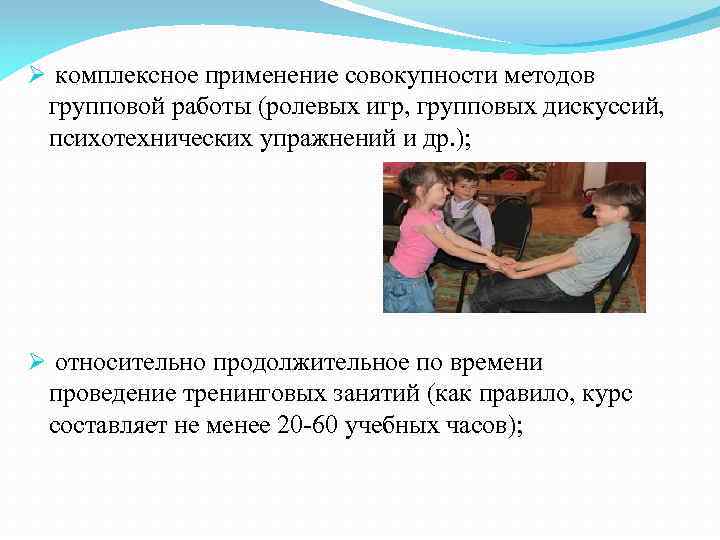 ➢ комплексное применение совокупности методов групповой работы (ролевых игр, групповых дискуссий, психотехнических упражнений и др.);

➢ относительно продолжительное по времени проведение тренинговых занятий (как правило, курс составляет не менее 20-60 учебных часов);